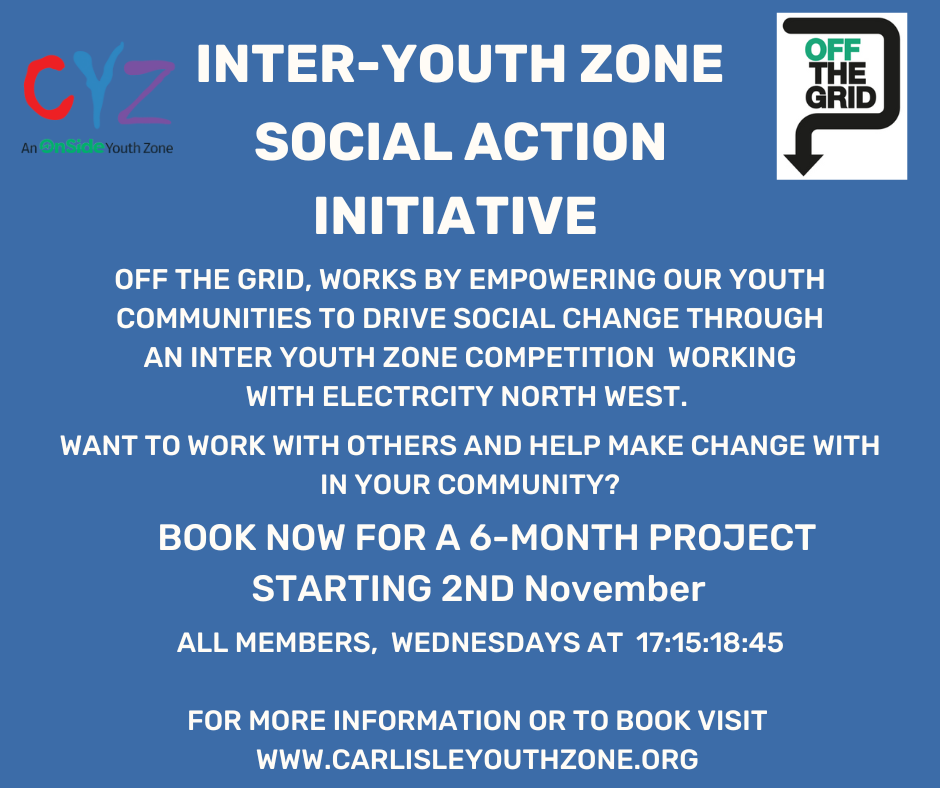 CYZ
An OnSide Youth Zone

INTER-YOUTH ZONE SOCIAL ACTION INITIATIVE

OFF THE GRID

OFF THE GRID, WORKS BY EMPOWERING OUR YOUTH COMMUNITIES TO DRIVE SOCIAL CHANGE THROUGH AN INTER YOUTH ZONE COMPETITION WORKING WITH ELECTRCITY NORTH WEST.

WANT TO WORK WITH OTHERS AND HELP MAKE CHANGE WITH IN YOUR COMMUNITY?

BOOK NOW FOR A 6-MONTH PROJECT STARTING 2ND November

ALL MEMBERS, WEDNESDAYS AT 17:15:18:45

FOR MORE INFORMATION OR TO BOOK VISIT WWW.CARLISLEYOUTHZONE.ORG